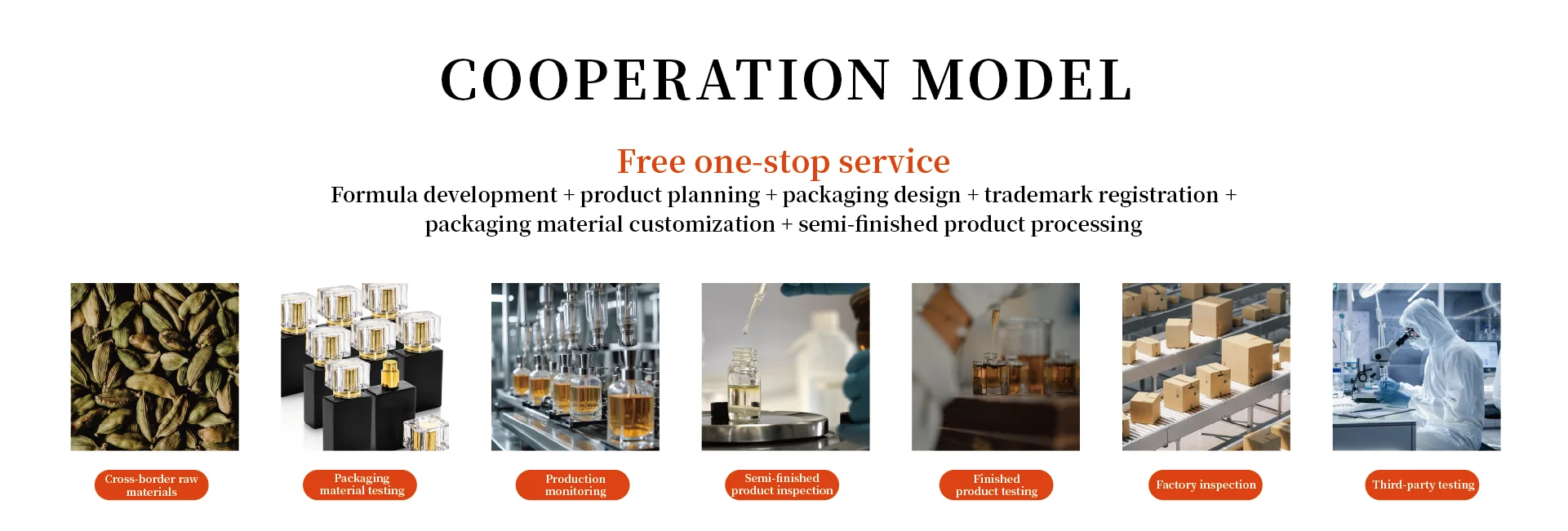 COOPERATION MODEL

Free one-stop service

Formula development + product planning + packaging design + trademark registration + packaging material customization + semi-finished product processing

Cross-border raw materials

Packaging material testing

Production monitoring

Semi-finished product inspection

Finished product testing

Factory inspection

Third-party testing